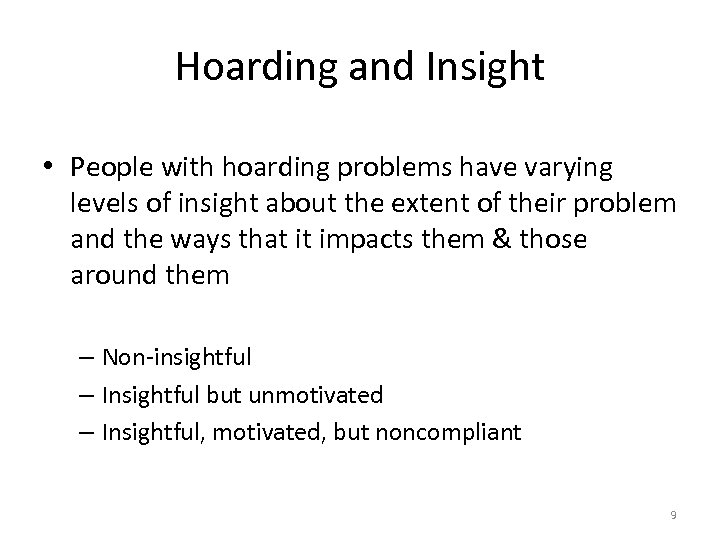 Hoarding and Insight

• People with hoarding problems have varying levels of insight about the extent of their problem and the ways that it impacts them & those around them

– Non-insightful
– Insightful but unmotivated
– Insightful, motivated, but noncompliant

9